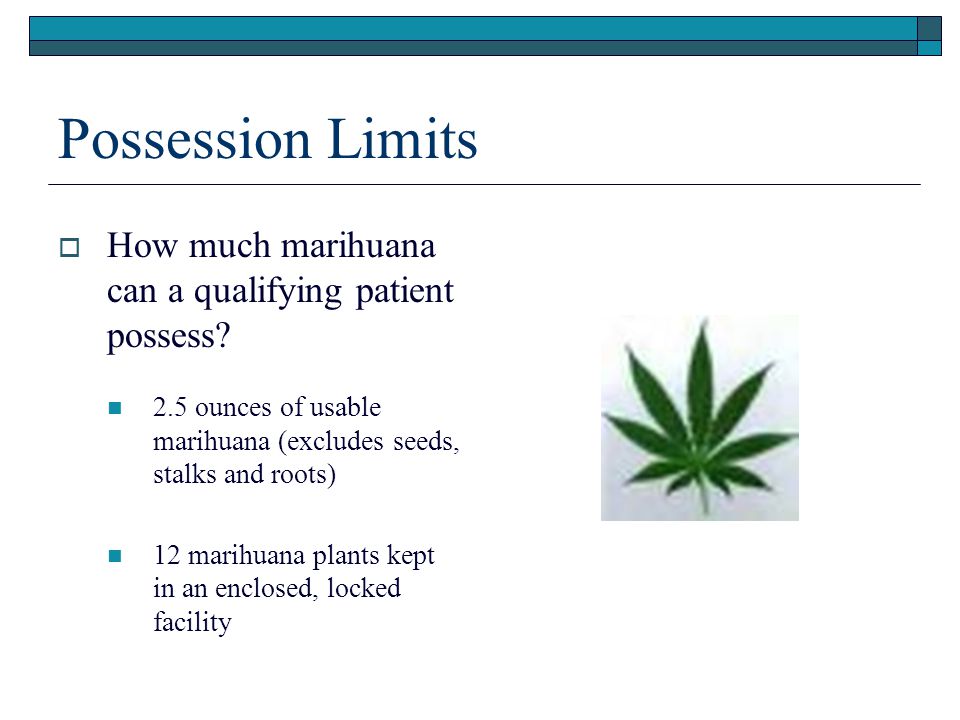 Possession Limits

How much marihuana can a qualifying patient possess?

2.5 ounces of usable marihuana (excludes seeds, stalks and roots)

12 marihuana plants kept in an enclosed, locked facility